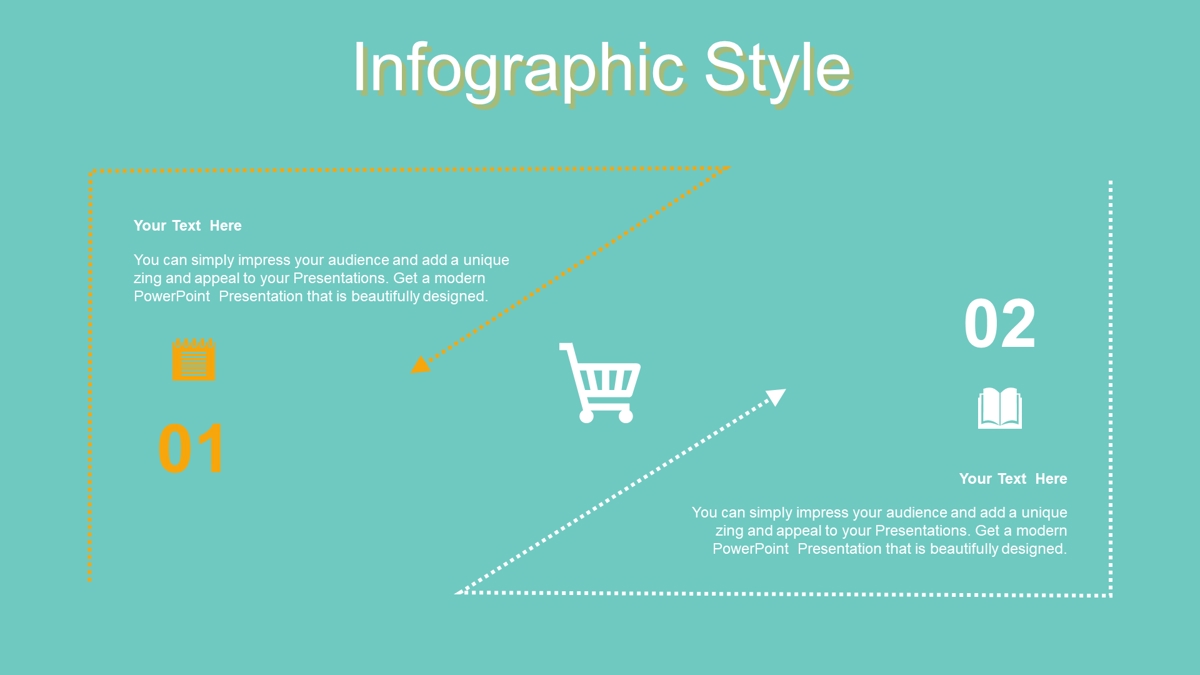 Infographic Style

Your Text Here

You can simply impress your audience and add a unique zing and appeal to your Presentations. Get a modern PowerPoint Presentation that is beautifully designed.

01

02

Your Text Here

You can simply impress your audience and add a unique zing and appeal to your Presentations. Get a modern PowerPoint Presentation that is beautifully designed.